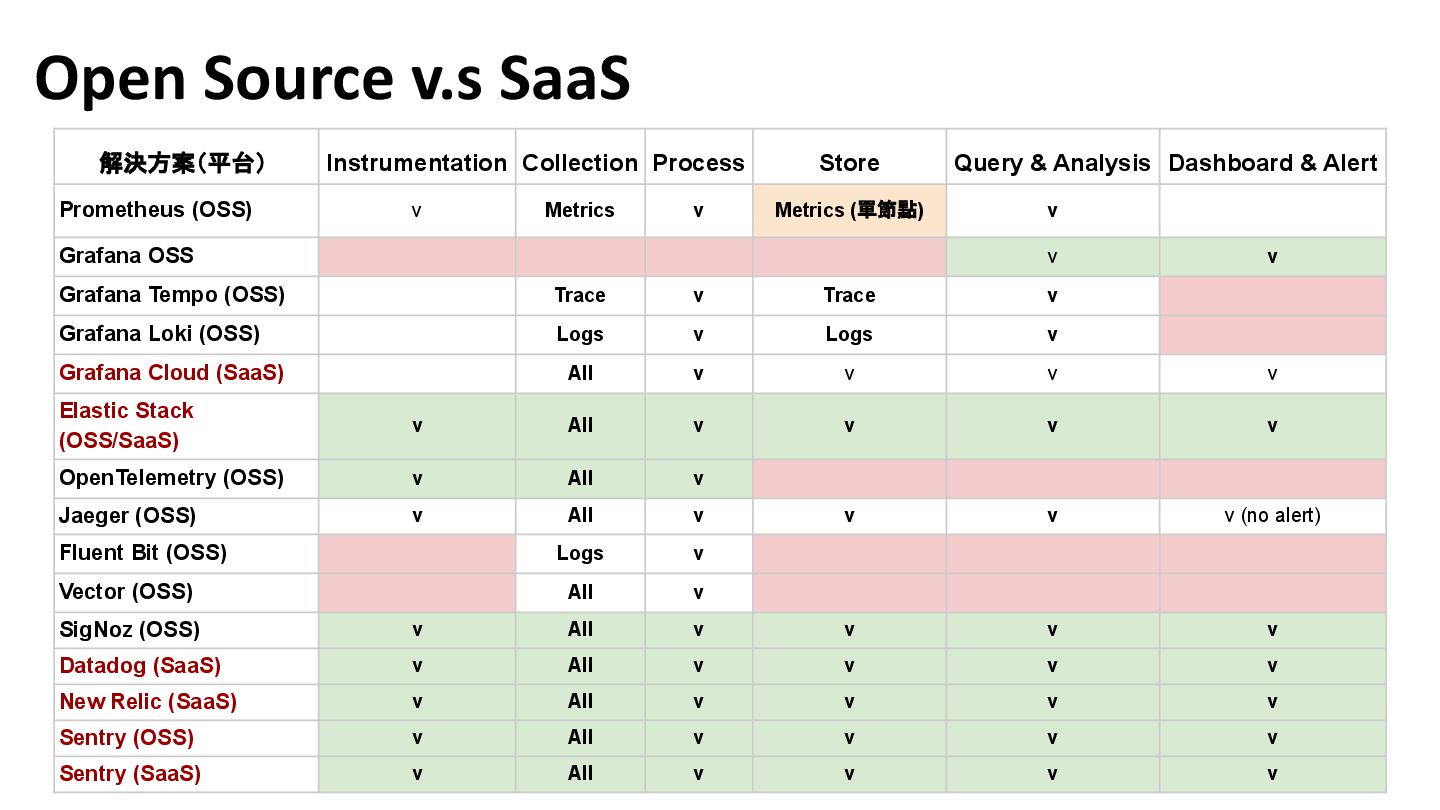 Open Source v.s SaaS

| 解決方案(平台) | Instrumentation | Collection | Process | Store | Query & Analysis | Dashboard & Alert |
|---|---|---|---|---|---|---|
| Prometheus (OSS) | v | Metrics | v | Metrics (單節點) | v | |
| Grafana OSS | | | | | v | v |
| Grafana Tempo (OSS) | | Trace | v | Trace | v | |
| Grafana Loki (OSS) | | Logs | v | Logs | v | |
| Grafana Cloud (SaaS) | | All | v | v | v | v |
| Elastic Stack (OSS/SaaS) | v | All | v | v | v | v |
| OpenTelemetry (OSS) | v | All | v | | | |
| Jaeger (OSS) | v | All | v | v | v | v (no alert) |
| Fluent Bit (OSS) | | Logs | v | | | |
| Vector (OSS) | | All | v | | | |
| SigNoz (OSS) | v | All | v | v | v | v |
| Datadog (SaaS) | v | All | v | v | v | v |
| New Relic (SaaS) | v | All | v | v | v | v |
| Sentry (OSS) | v | All | v | v | v | v |
| Sentry (SaaS) | v | All | v | v | v | v |